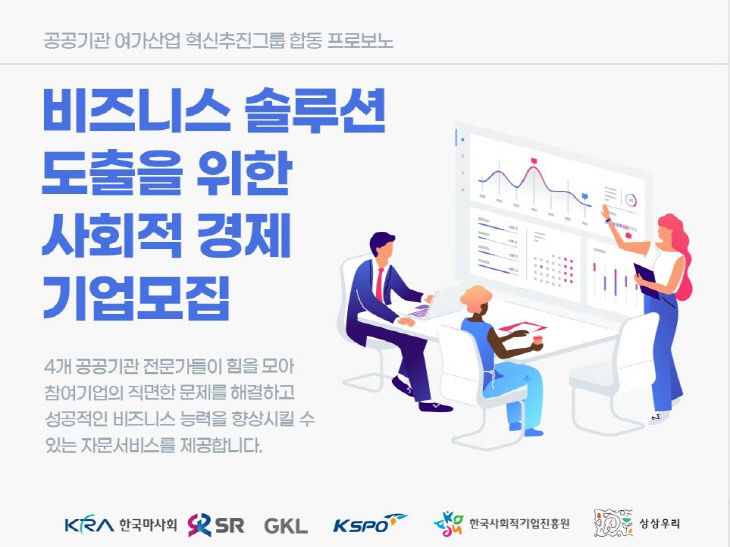 공공기관 여가산업 혁신추진그룹 합동 프로보노

비즈니스 솔루션 도출을 위한 사회적 경제 기업모집

4개 공공기관 전문가들이 힘을 모아 참여기업의 직면한 문제를 해결하고 성공적인 비즈니스 능력을 향상시킬 수 있는 자문서비스를 제공합니다.

KRA 한국마사회 SR GKL KSPO 한국사회적기업진흥원 상상우리